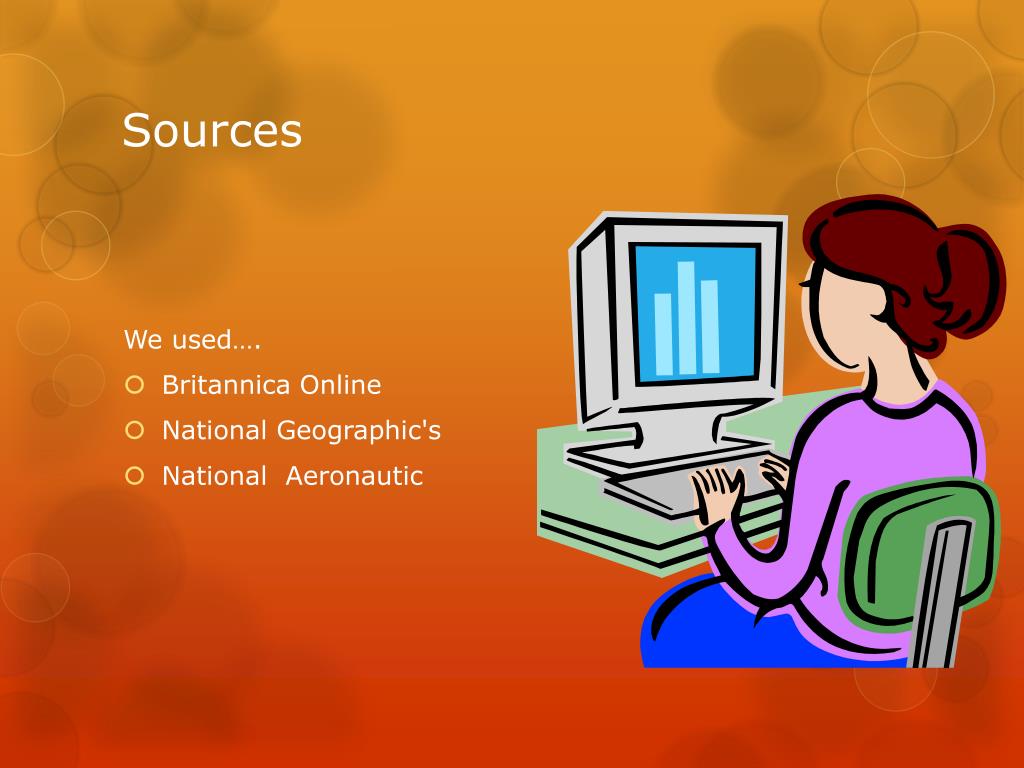 Sources

We used….

Britannica Online
National Geographic's
National Aeronautic